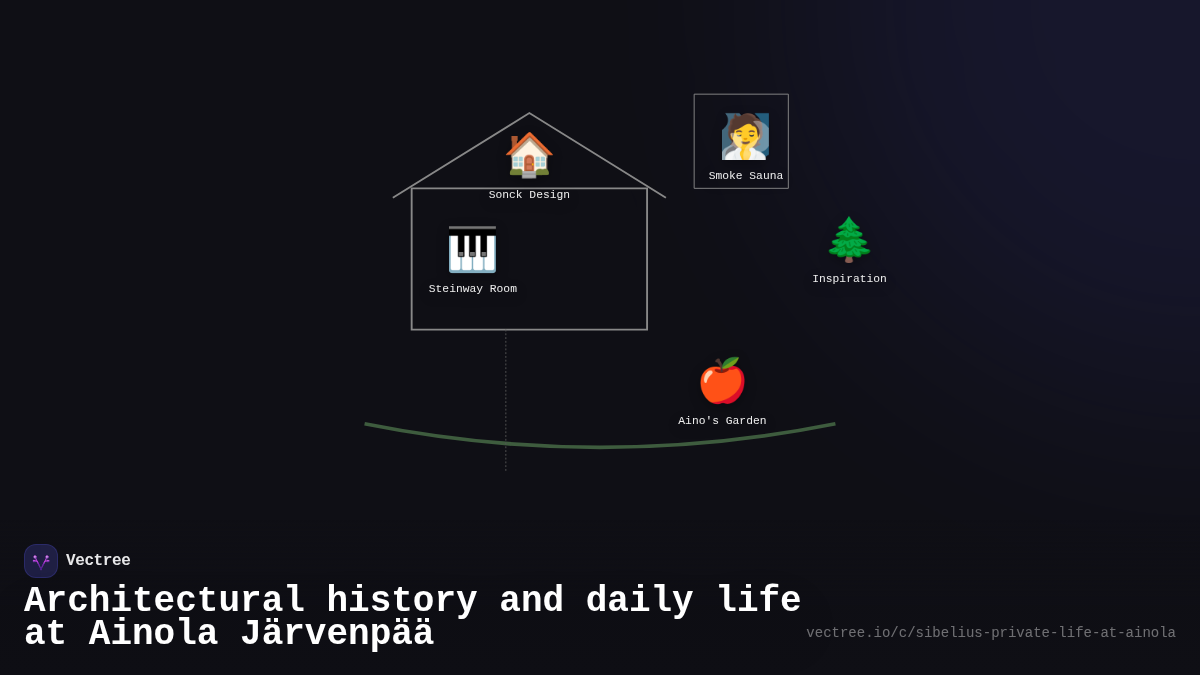 Sonck Design

Smoke Sauna

Steinway Room

Inspiration

Aino's Garden

Vectree

Architectural history and daily life at Ainola Järvenpää

vectree.io/c/sibelius-private-life-at-ainola